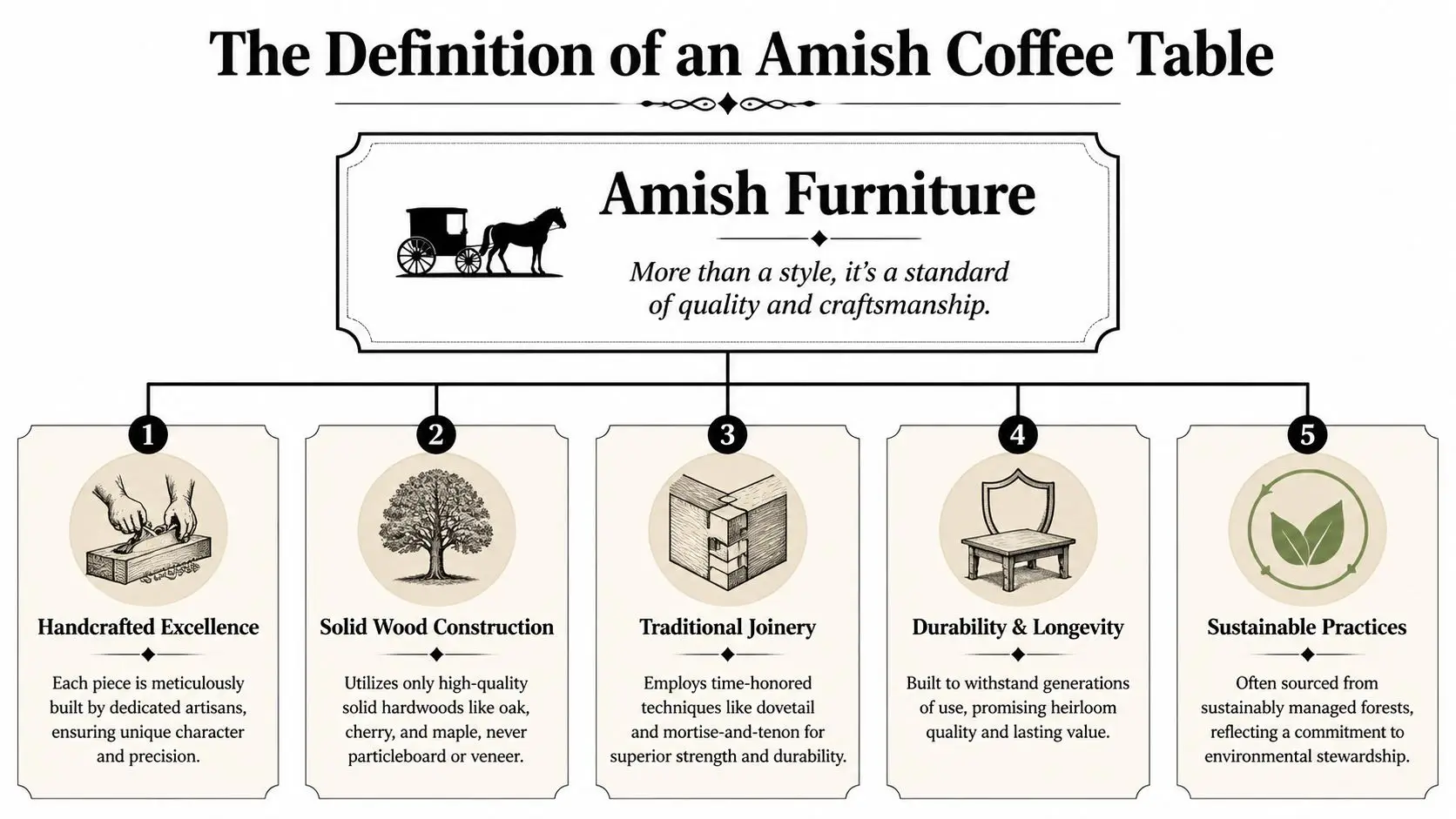 The Definition of an Amish Coffee Table

Amish Furniture

More than a style, it's a standard of quality and craftsmanship.

1
Handcrafted Excellence
Each piece is meticulously built by dedicated artisans, ensuring unique character and precision.

2
Solid Wood Construction
Utilizes only high-quality solid hardwoods like oak, cherry, and maple, never particleboard or veneer.

3
Traditional Joinery
Employs time-honored techniques like dovetail and mortise-and-tenon for superior strength and durability.

4
Durability & Longevity
Built to withstand generations of use, promising heirloom quality and lasting value.

5
Sustainable Practices
Often sourced from sustainably managed forests, reflecting a commitment to environmental stewardship.